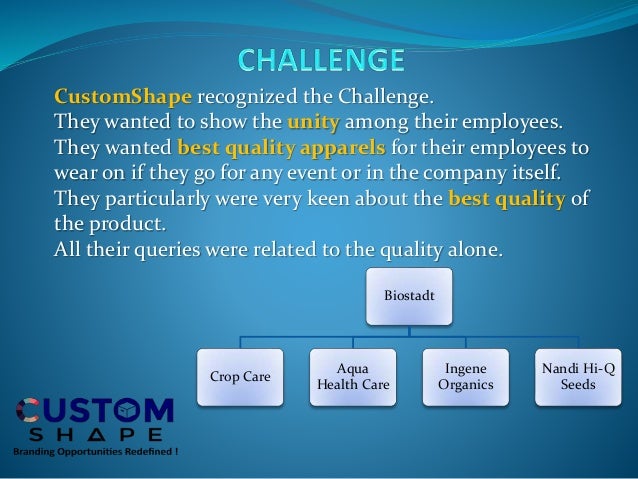 CHALLENGE

CustomShape recognized the Challenge.
They wanted to show the unity among their employees.
They wanted best quality apparels for their employees to wear on if they go for any event or in the company itself.
They particularly were very keen about the best quality of the product.
All their queries were related to the quality alone.

Biostadt

Crop Care

Aqua Health Care

Ingene Organics

Nandi Hi-Q Seeds

CUSTOM
SHAPE
Branding Opportunities Redefined !